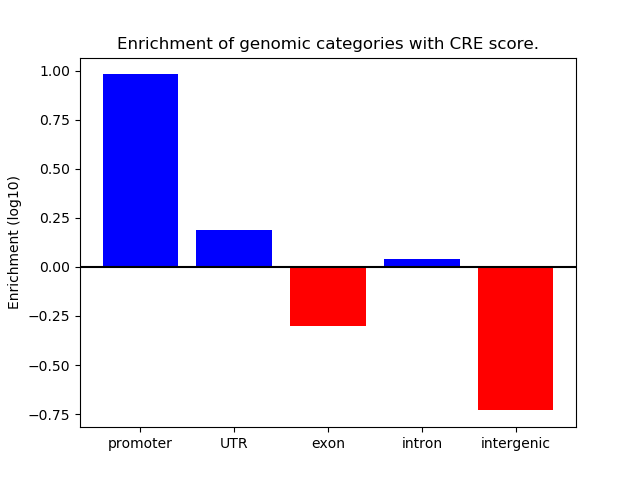 Enrichment of genomic categories with CRE score.

Enrichment (log10)

1.00
0.75
0.50
0.25
0.00
−0.25
−0.50
−0.75

promoter
UTR
exon
intron
intergenic